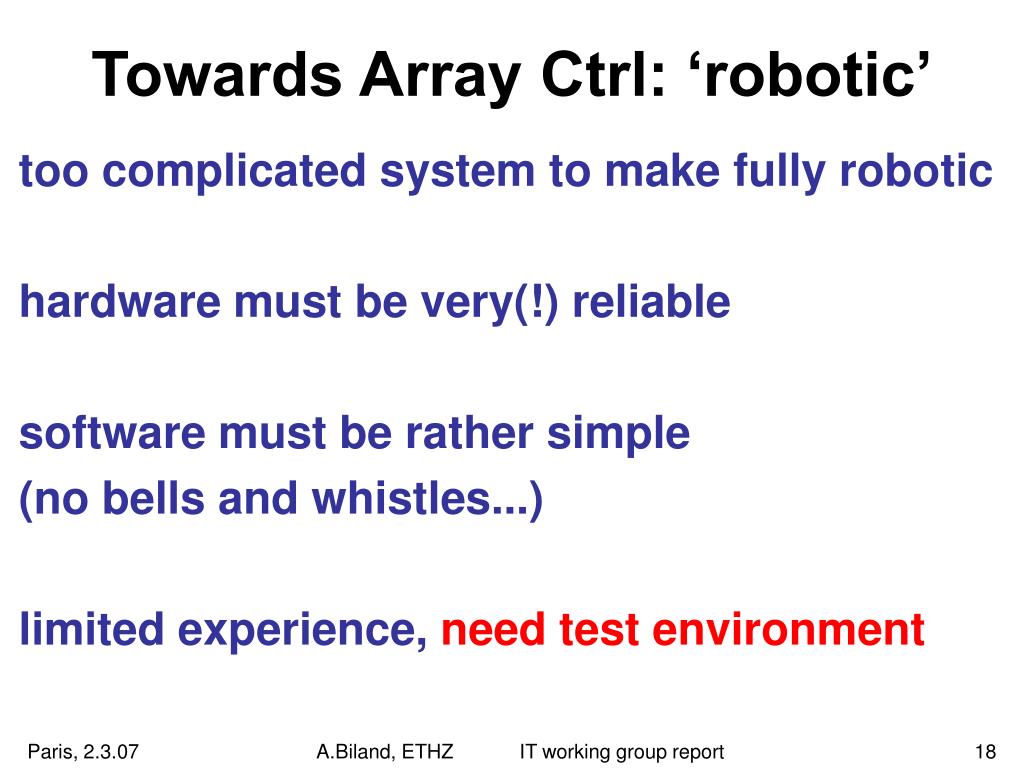 Towards Array Ctrl: ‘robotic’

too complicated system to make fully robotic

hardware must be very(!) reliable

software must be rather simple
(no bells and whistles...)

limited experience, need test environment

Paris, 2.3.07 A.Biland, ETHZ IT working group report 18